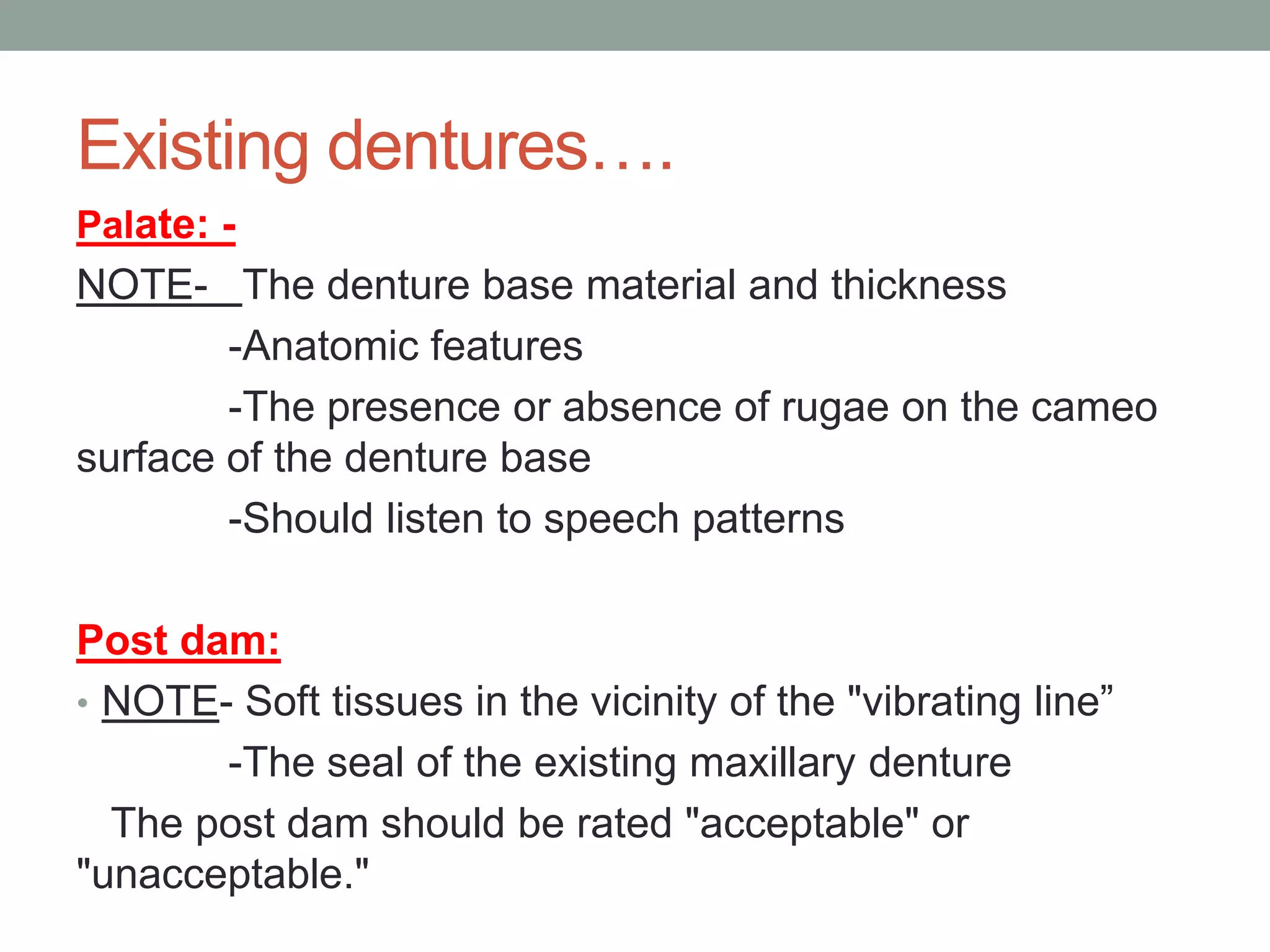 Existing dentures….

Palate: -

NOTE- The denture base material and thickness

-Anatomic features

-The presence or absence of rugae on the cameo surface of the denture base

-Should listen to speech patterns

Post dam:

• NOTE- Soft tissues in the vicinity of the "vibrating line”

-The seal of the existing maxillary denture

The post dam should be rated "acceptable" or "unacceptable."